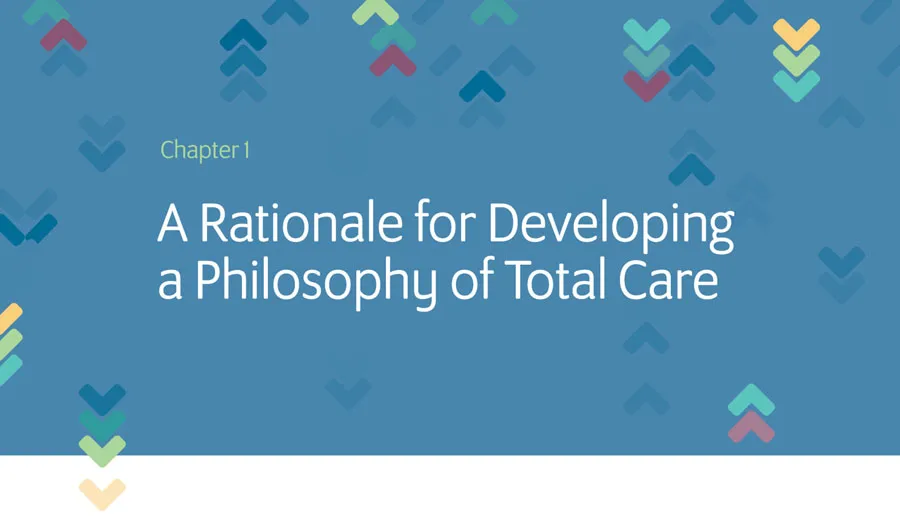 Chapter 1

A Rationale for Developing a Philosophy of Total Care